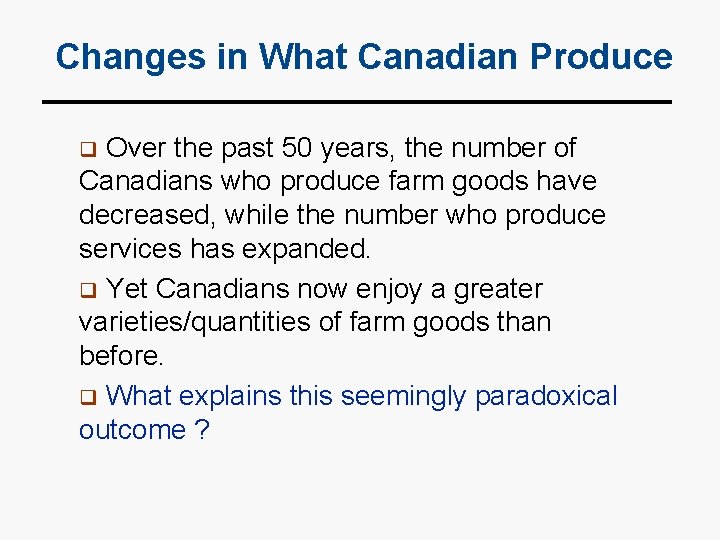 Changes in What Canadian Produce

❑ Over the past 50 years, the number of Canadians who produce farm goods have decreased, while the number who produce services has expanded.

❑ Yet Canadians now enjoy a greater varieties/quantities of farm goods than before.

❑ What explains this seemingly paradoxical outcome ?